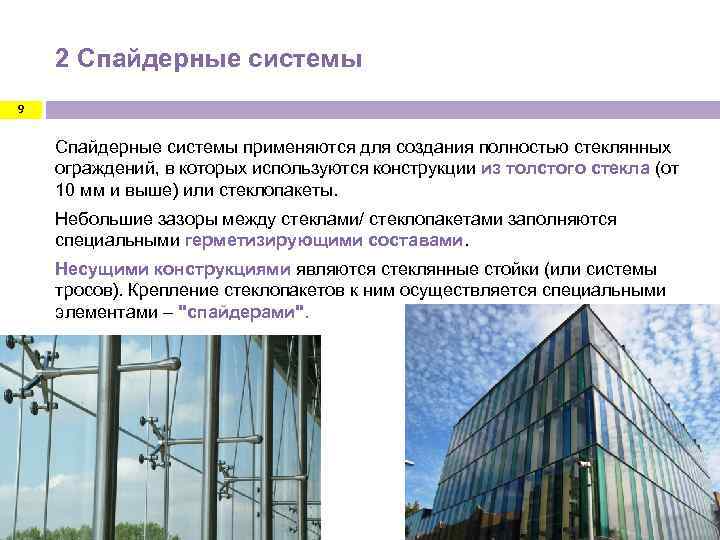 2 Спайдерные системы

9

Спайдерные системы применяются для создания полностью стеклянных ограждений, в которых используются конструкции из толстого стекла (от 10 мм и выше) или стеклопакеты.

Небольшие зазоры между стеклами/ стеклопакетами заполняются специальными герметизирующими составами.

Несущими конструкциями являются стеклянные стойки (или системы тросов). Крепление стеклопакетов к ним осуществляется специальными элементами – "спайдерами".